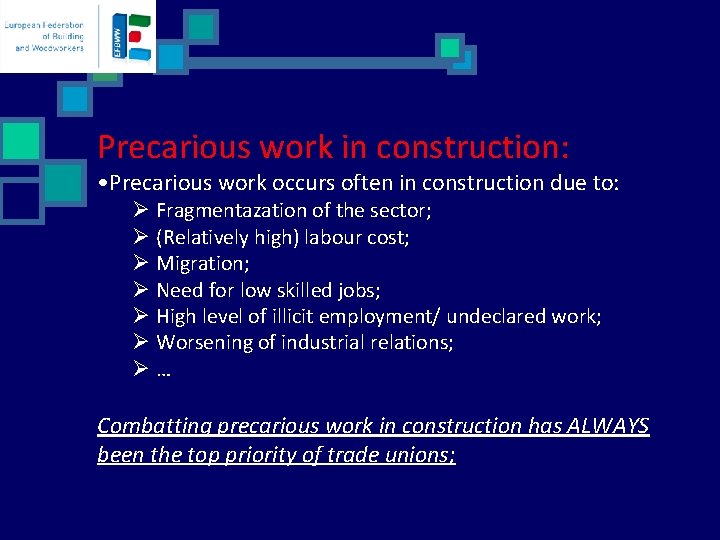 European Federation of Building and Woodworkers

EFBWW

Precarious work in construction:

•Precarious work occurs often in construction due to:

➢ Fragmentazation of the sector;
➢ (Relatively high) labour cost;
➢ Migration;
➢ Need for low skilled jobs;
➢ High level of illicit employment/ undeclared work;
➢ Worsening of industrial relations;
➢ …

Combatting precarious work in construction has ALWAYS been the top priority of trade unions;